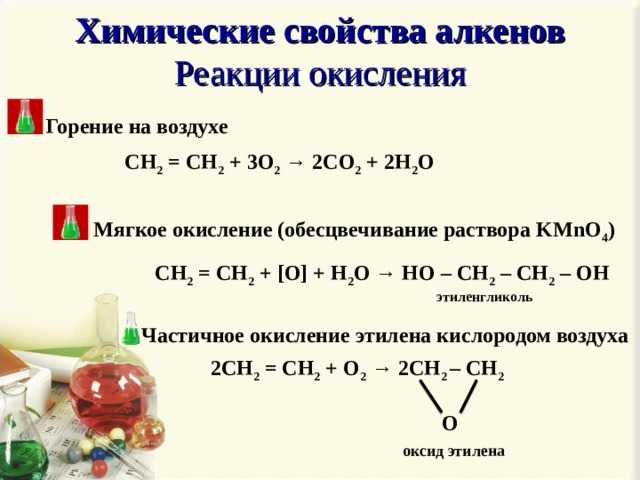 Химические свойства алкенов
Реакции окисления

Горение на воздухе

$CH_2 = CH_2 + 3O_2 \rightarrow 2CO_2 + 2H_2O$

Мягкое окисление (обесцвечивание раствора $KMnO_4$)

$CH_2 = CH_2 + [O] + H_2O \rightarrow HO - CH_2 - CH_2 - OH$

этиленгликоль

Частичное окисление этилена кислородом воздуха

$2CH_2 = CH_2 + O_2 \rightarrow 2CH_2 - CH_2$

O

оксид этилена